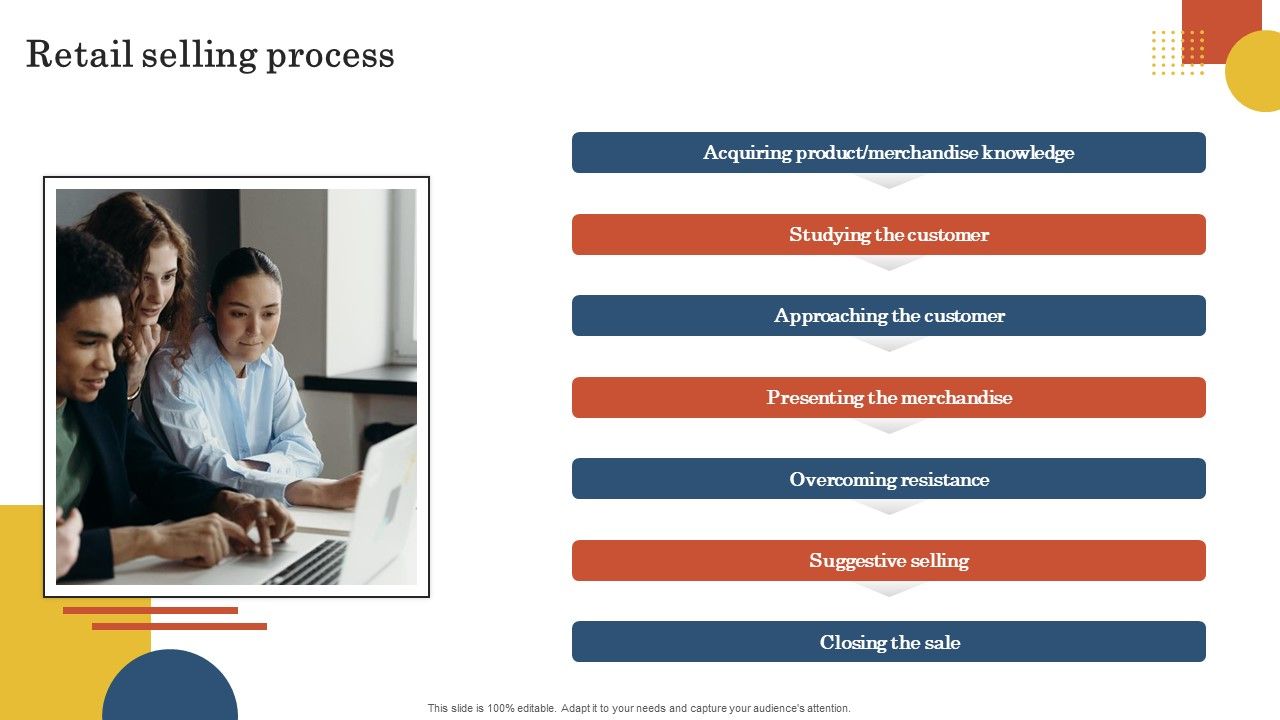 Retail selling process

Acquiring product/merchandise knowledge

Studying the customer

Approaching the customer

Presenting the merchandise

Overcoming resistance

Suggestive selling

Closing the sale

This slide is 100% editable. Adapt it to your needs and capture your audience's attention.